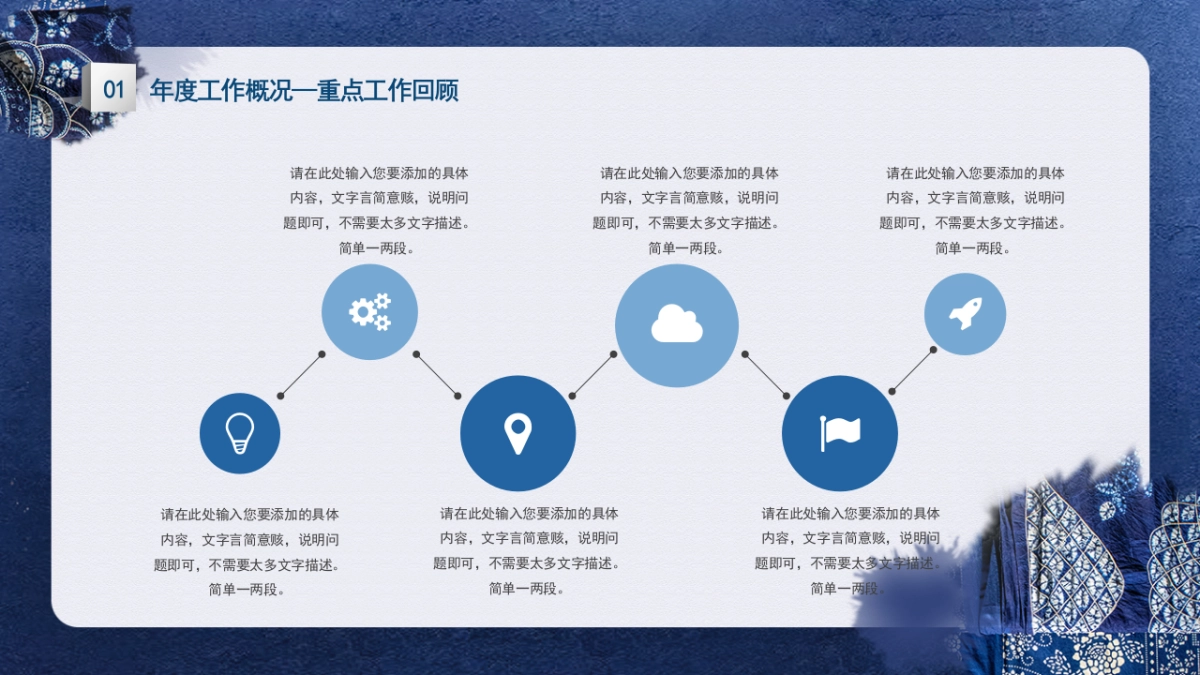 01 年度工作概况—重点工作回顾

请在此处输入您要添加的具体内容，文字言简意赅，说明问题即可，不需要太多文字描述。简单一两段。

请在此处输入您要添加的具体内容，文字言简意赅，说明问题即可，不需要太多文字描述。简单一两段。

请在此处输入您要添加的具体内容，文字言简意赅，说明问题即可，不需要太多文字描述。简单一两段。

请在此处输入您要添加的具体内容，文字言简意赅，说明问题即可，不需要太多文字描述。简单一两段。

请在此处输入您要添加的具体内容，文字言简意赅，说明问题即可，不需要太多文字描述。简单一两段。

请在此处输入您要添加的具体内容，文字言简意赅，说明问题即可，不需要太多文字描述。简单一两段。